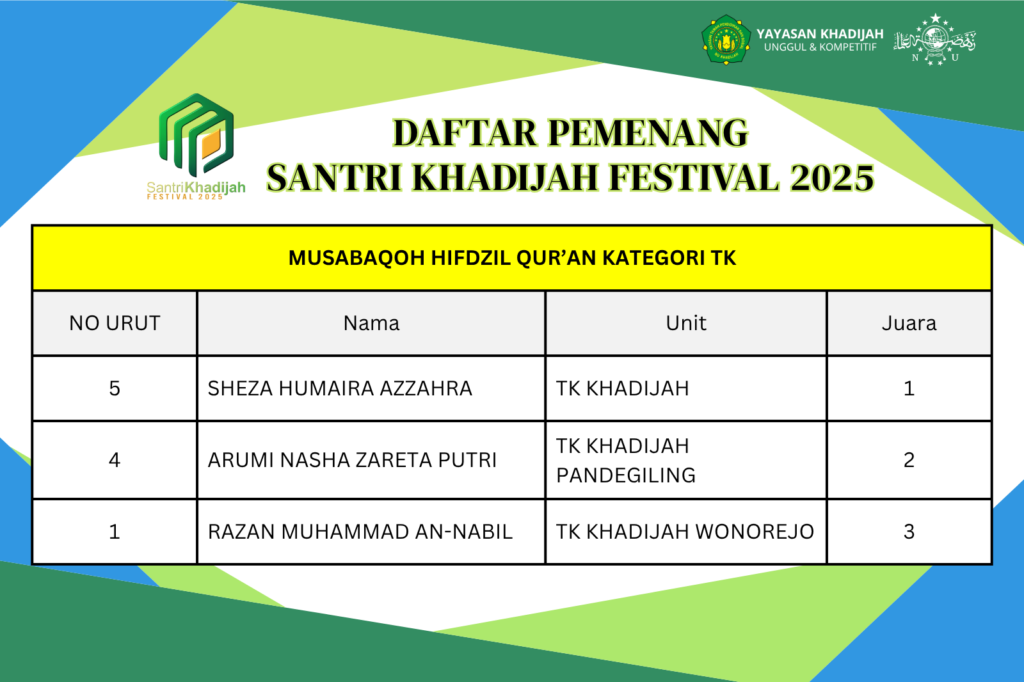 YAYASAN KHADIJAH
UNGGUL & KOMPETITIF

N U

SantriKhadijah
FESTIVAL 2025

DAFTAR PEMENANG
SANTRI KHADIJAH FESTIVAL 2025

MUSABAQOH HIFDZIL QUR'AN KATEGORI TK

| NO URUT | Nama | Unit | Juara |
|---|---|---|---|
| 5 | SHEZA HUMAIRA AZZAHRA | TK KHADIJAH | 1 |
| 4 | ARUMI NASHA ZARETA PUTRI | TK KHADIJAH PANDEGILING | 2 |
| 1 | RAZAN MUHAMMAD AN-NABIL | TK KHADIJAH WONOREJO | 3 |